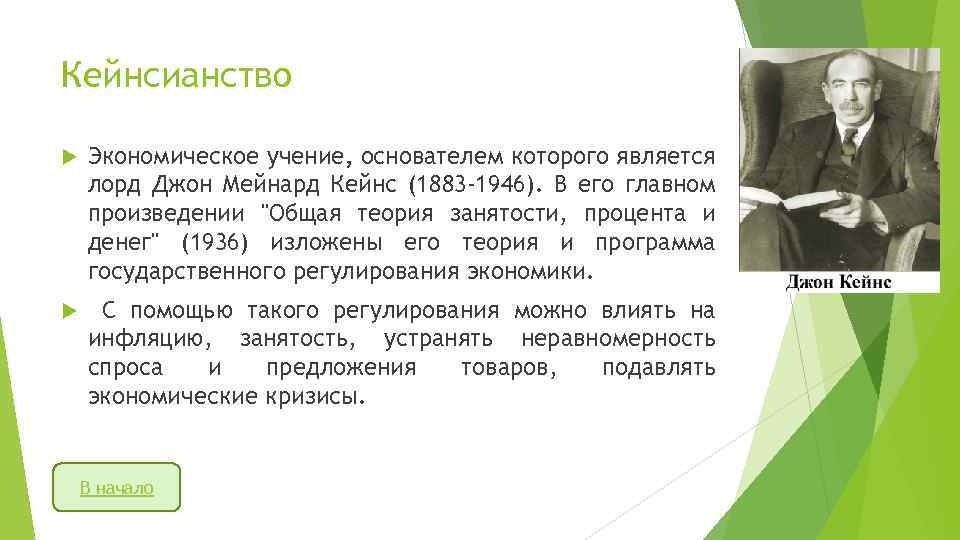 Кейнсианство

Экономическое учение, основателем которого является лорд Джон Мейнард Кейнс (1883-1946). В его главном произведении "Общая теория занятости, процента и денег" (1936) изложены его теория и программа государственного регулирования экономики.

С помощью такого регулирования можно влиять на инфляцию, занятость, устранять неравномерность спроса и предложения товаров, подавлять экономические кризисы.

Джон Кейнс

В начало